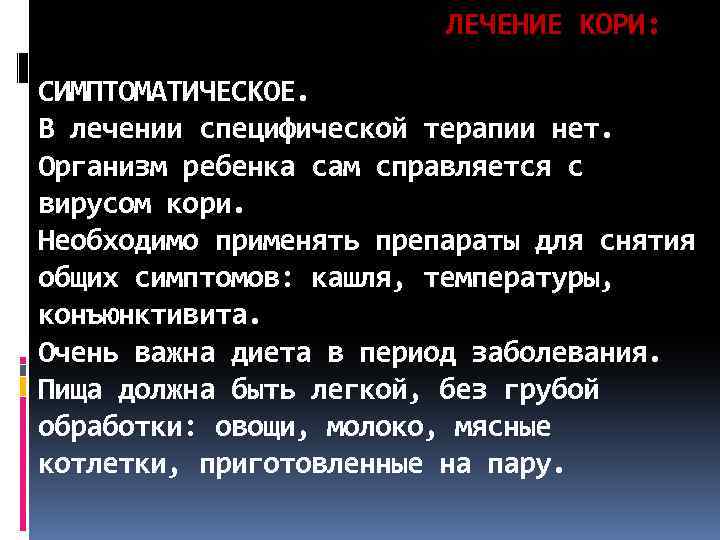 ЛЕЧЕНИЕ КОРИ:

СИМПТОМАТИЧЕСКОЕ.
В лечении специфической терапии нет. Организм ребенка сам справляется с вирусом кори.
Необходимо применять препараты для снятия общих симптомов: кашля, температуры, конъюнктивита.
Очень важна диета в период заболевания. Пища должна быть легкой, без грубой обработки: овощи, молоко, мясные котлетки, приготовленные на пару.